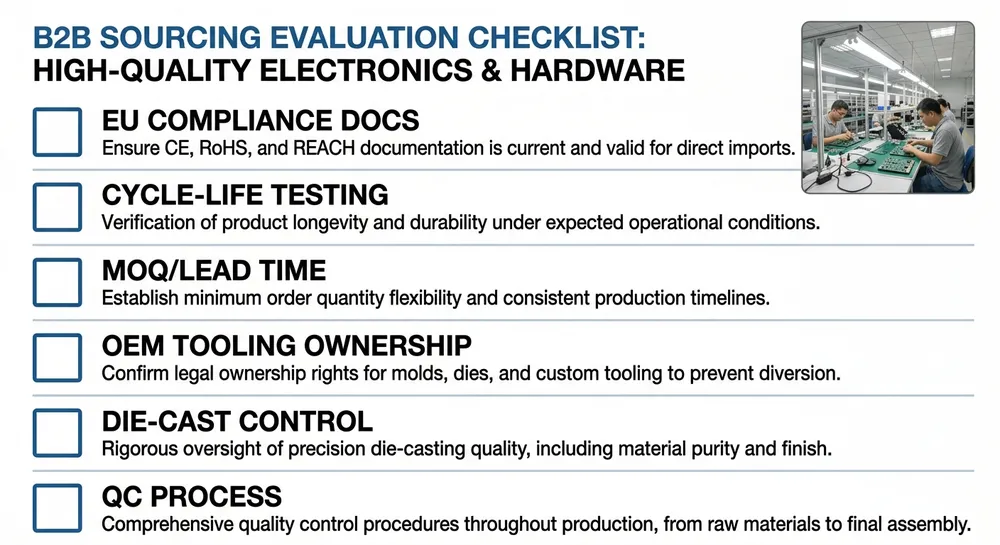 B2B SOURCING EVALUATION CHECKLIST:
HIGH-QUALITY ELECTRONICS & HARDWARE

EU COMPLIANCE DOCS
Ensure CE, RoHS, and REACH documentation is current and valid for direct imports.

CYCLE-LIFE TESTING
Verification of product longevity and durability under expected operational conditions.

MOQ/LEAD TIME
Establish minimum order quantity flexibility and consistent production timelines.

OEM TOOLING OWNERSHIP
Confirm legal ownership rights for molds, dies, and custom tooling to prevent diversion.

DIE-CAST CONTROL
Rigorous oversight of precision die-casting quality, including material purity and finish.

QC PROCESS
Comprehensive quality control procedures throughout production, from raw materials to final assembly.